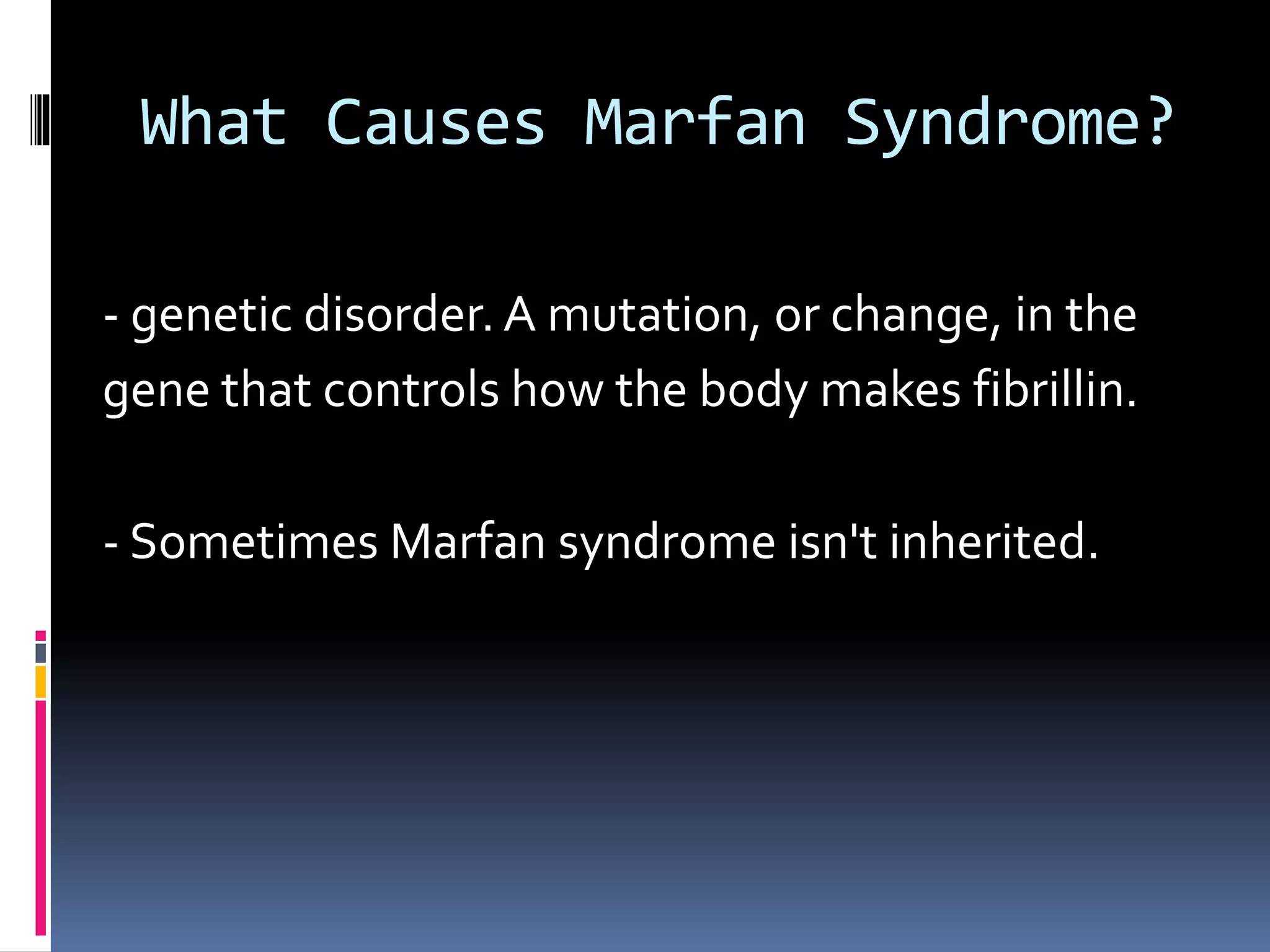 What Causes Marfan Syndrome?

- genetic disorder. A mutation, or change, in the gene that controls how the body makes fibrillin.

- Sometimes Marfan syndrome isn't inherited.